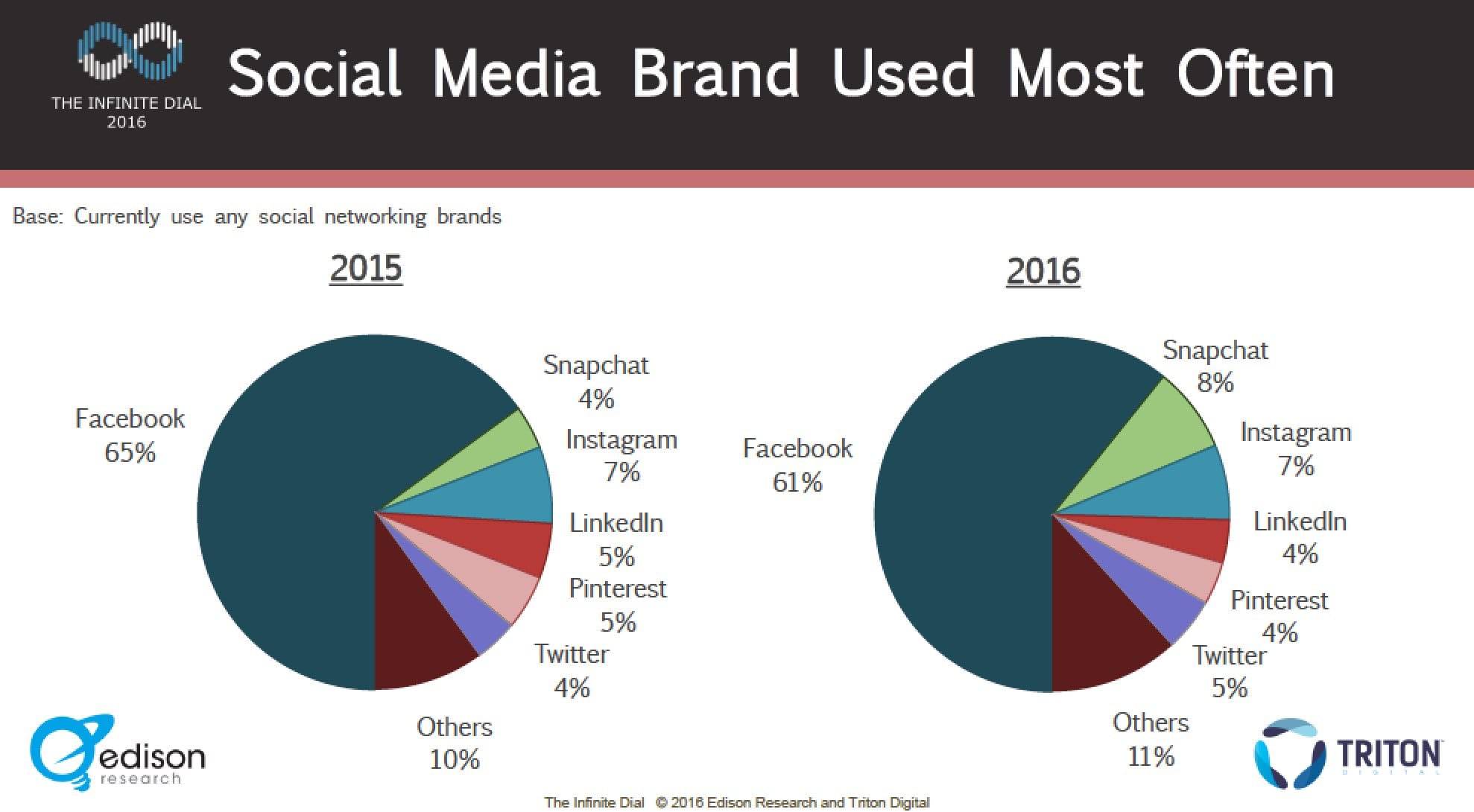 THE INFINITE DIAL 2016

Social Media Brand Used Most Often

Base: Currently use any social networking brands

2015

Facebook 65%

Snapchat 4%

Instagram 7%

LinkedIn 5%

Pinterest 5%

Twitter 4%

Others 10%

2016

Facebook 61%

Snapchat 8%

Instagram 7%

LinkedIn 4%

Pinterest 4%

Twitter 5%

Others 11%

edison research

TRITON DIGITAL

The Infinite Dial © 2016 Edison Research and Triton Digital